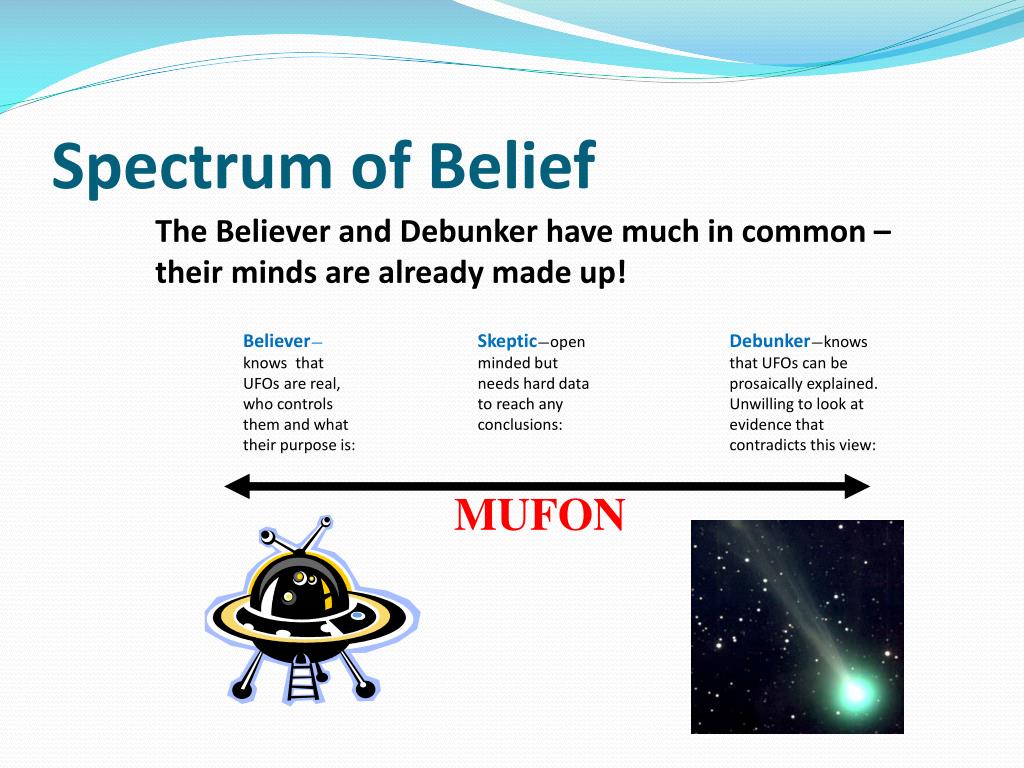 Spectrum of Belief

The Believer and Debunker have much in common – their minds are already made up!

Believer— knows that UFOs are real, who controls them and what their purpose is:

Skeptic—open minded but needs hard data to reach any conclusions:

Debunker—knows that UFOs can be prosaically explained. Unwilling to look at evidence that contradicts this view:

MUFON